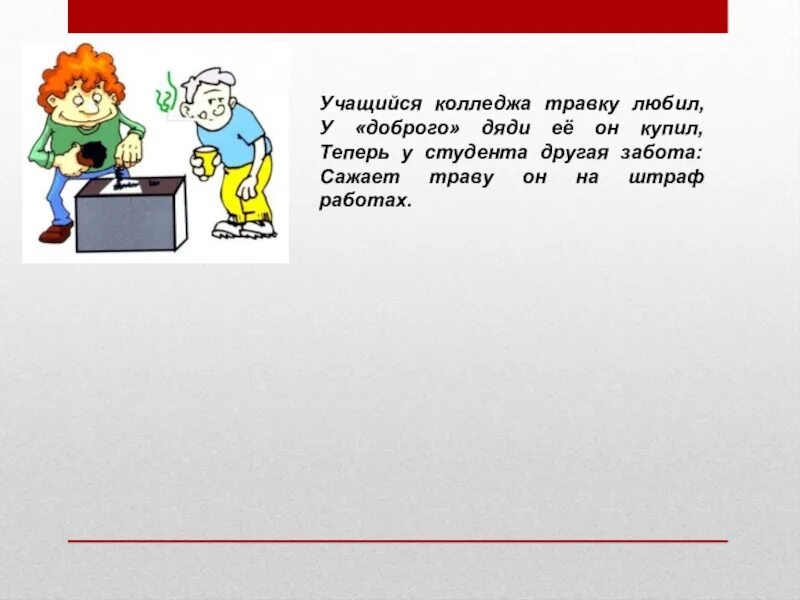 Учащийся колледжа травку любил,
У «доброго» дяди её он купил,
Теперь у студента другая забота:
Сажает траву он на штраф работах.